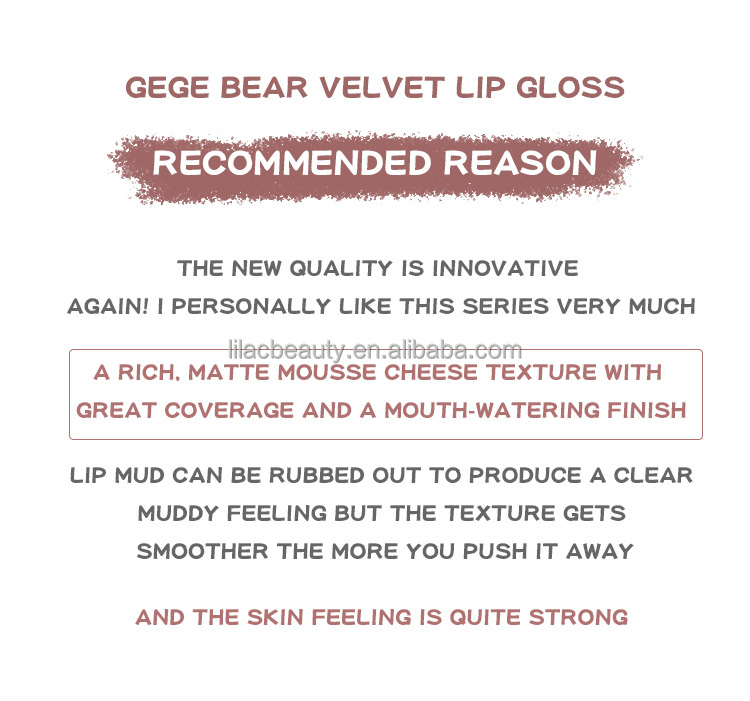 GEGE BEAR VELVET LIP GLOSS

RECOMMENDED REASON

THE NEW QUALITY IS INNOVATIVE
AGAIN! I PERSONALLY LIKE THIS SERIES VERY MUCH

lilacbeauty.en.alibaba.com

A RICH, MATTE MOUSSE CHEESE TEXTURE WITH GREAT COVERAGE AND A MOUTH-WATERING FINISH

LIP MUD CAN BE RUBBED OUT TO PRODUCE A CLEAR MUDDY FEELING BUT THE TEXTURE GETS SMOOTHER THE MORE YOU PUSH IT AWAY

AND THE SKIN FEELING IS QUITE STRONG